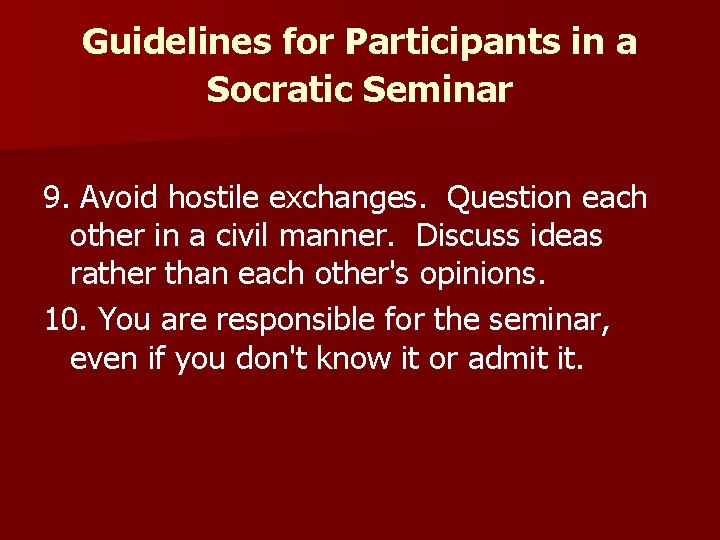 Guidelines for Participants in a Socratic Seminar

9. Avoid hostile exchanges. Question each other in a civil manner. Discuss ideas rather than each other's opinions.

10. You are responsible for the seminar, even if you don't know it or admit it.